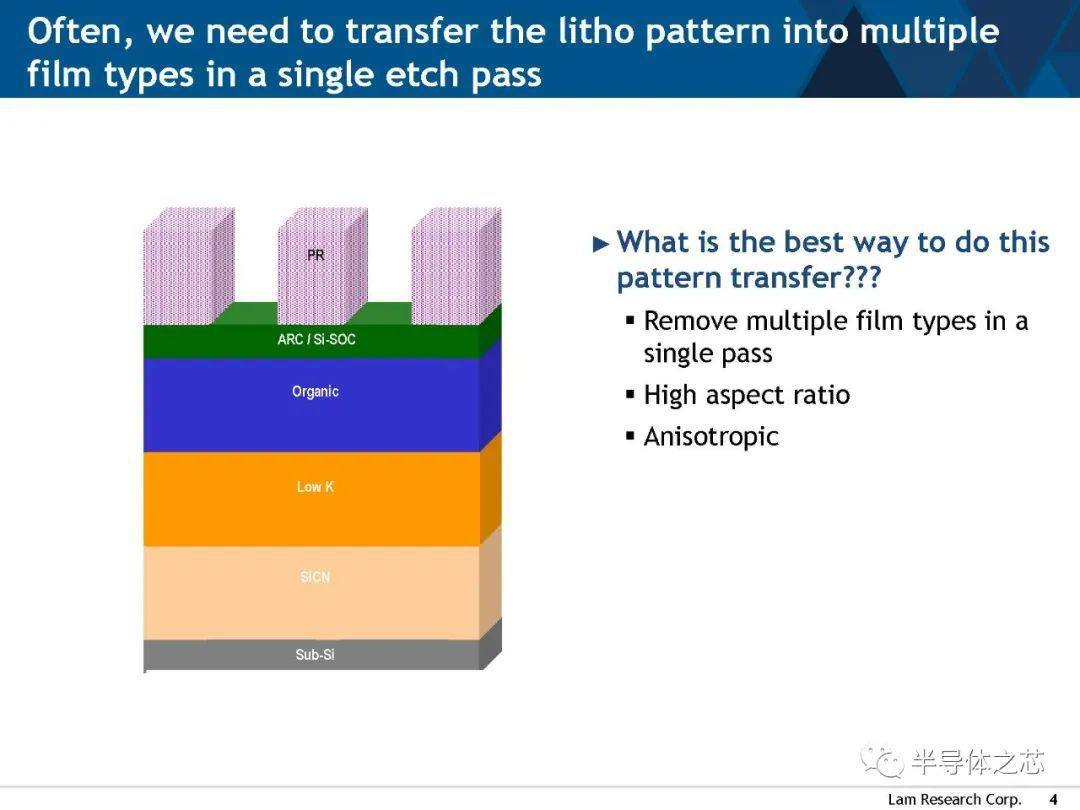 Often, we need to transfer the litho pattern into multiple film types in a single etch pass

PR

ARC / Si-SOC

Organic

Low K

SiCN

Sub-Si

► What is the best way to do this pattern transfer???

▪ Remove multiple film types in a single pass

▪ High aspect ratio

▪ Anisotropic

半导体之芯

Lam Research Corp. 4